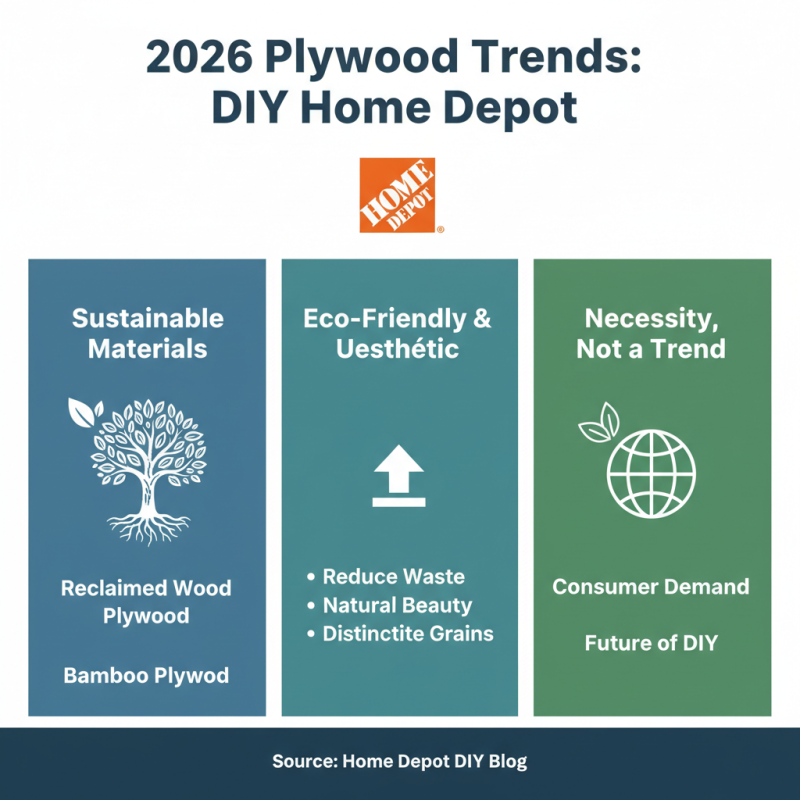 2026 Plywood Trends: DIY Home Depot

HOME DEPOT

Sustainable Materials

Reclaimed Wood Plywood

Bamboo Plywod

Eco-Friendly & Uesthétic

• Reduce Waste
• Natural Beauty
• Distinctite Grains

Necessity, Not a Trend

Consumer Demand

Future of DIY

Source: Home Depot DIY Blog